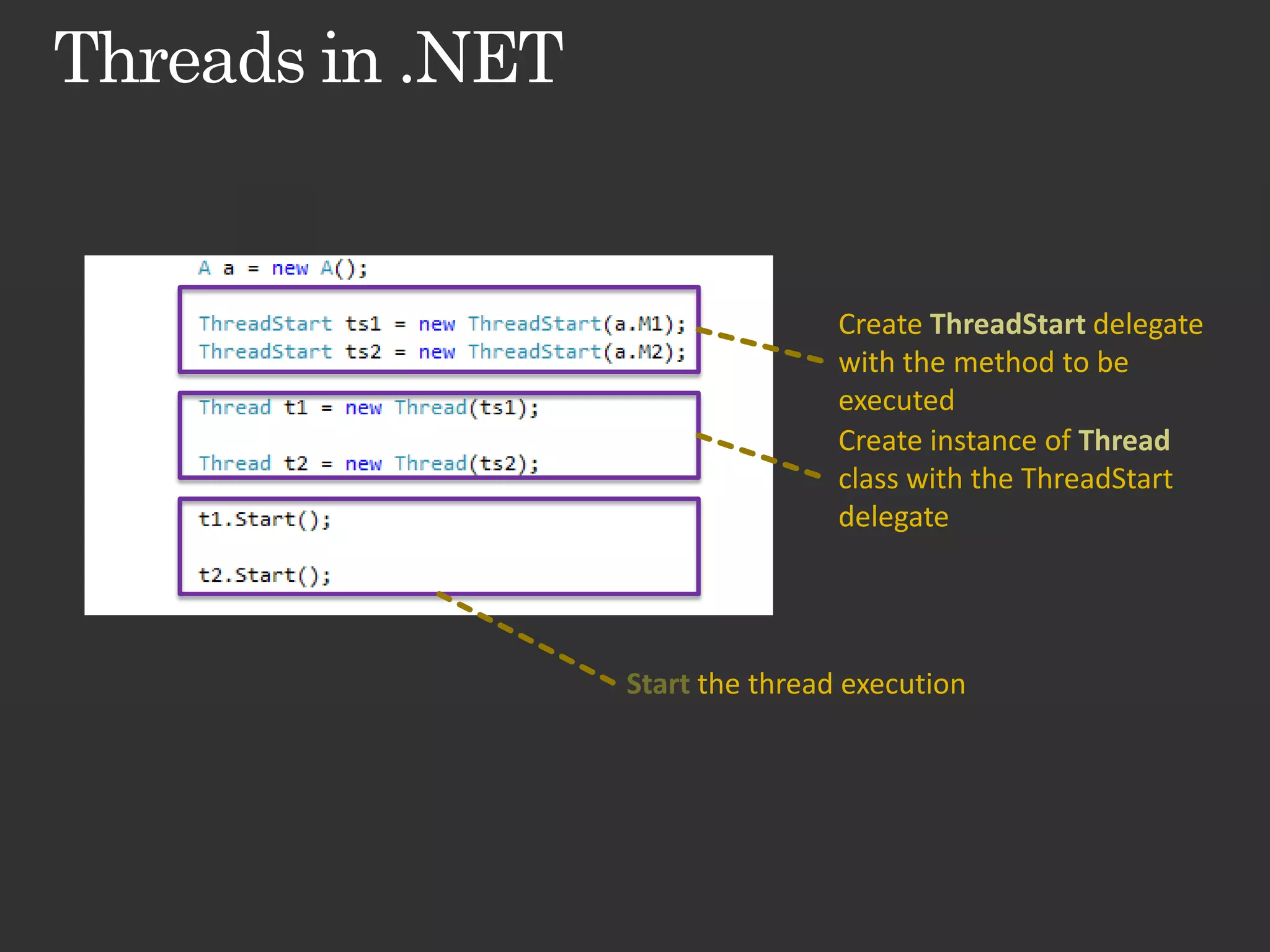 Threads in .NET

A a = new A();

ThreadStart ts1 = new ThreadStart(a.M1);
ThreadStart ts2 = new ThreadStart(a.M2);

Thread t1 = new Thread(ts1);

Thread t2 = new Thread(ts2);

t1.Start();

t2.Start();

Create ThreadStart delegate with the method to be executed

Create instance of Thread class with the ThreadStart delegate

Start the thread execution